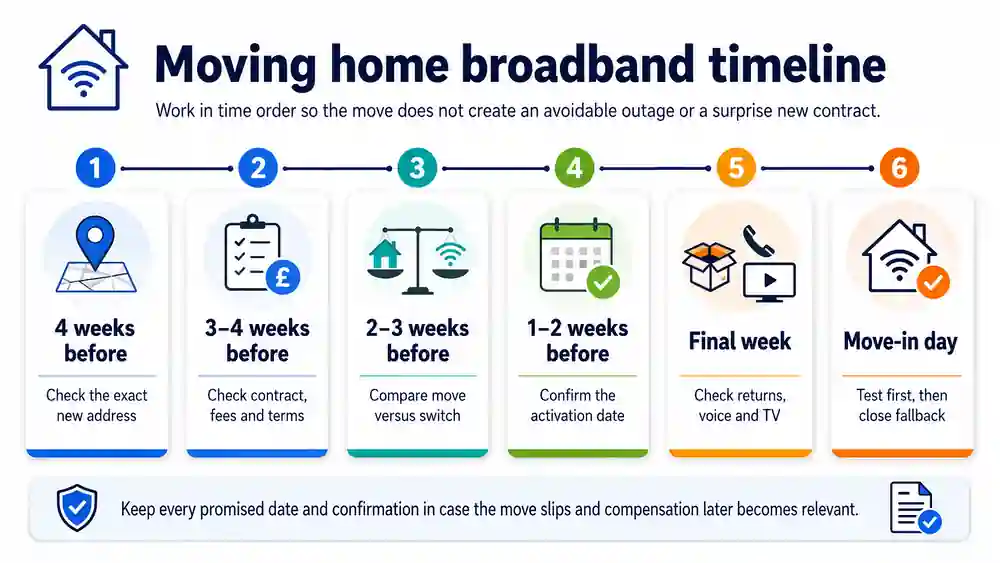 Moving home broadband timeline

Work in time order so the move does not create an avoidable outage or a surprise new contract.

1

4 weeks before

Check the exact new address

2

£

3–4 weeks before

Check contract, fees and terms

3

2–3 weeks before

Compare move versus switch

4

1–2 weeks before

Confirm the activation date

5

Final week

Check returns, voice and TV

6

Move-in day

Test first, then close fallback

Keep every promised date and confirmation in case the move slips and compensation later becomes relevant.